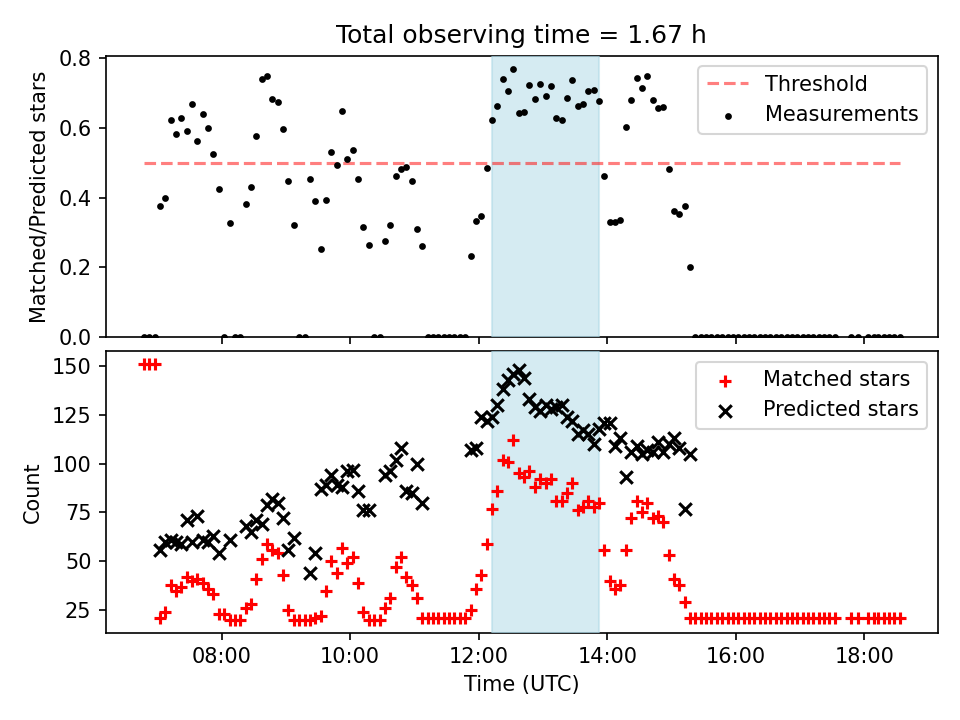 Total observing time = 1.67 h

Matched/Predicted stars

0.8
0.6
0.4
0.2
0.0

Threshold
Measurements

Count

150
125
100
75
50
25

Matched stars
Predicted stars

08:00
10:00
12:00
14:00
16:00
18:00

Time (UTC)